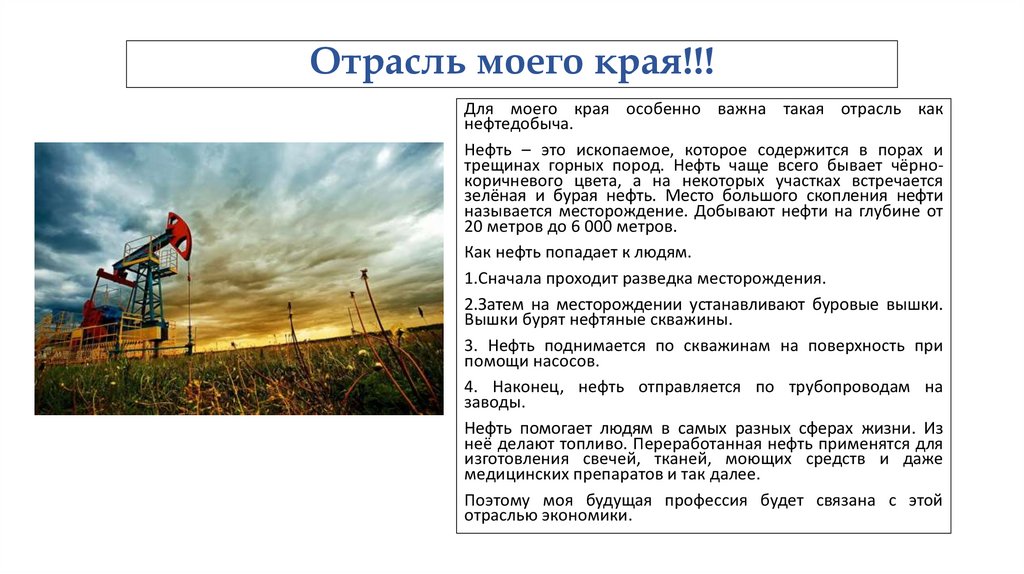 Отрасль моего края!!!

Для моего края особенно важна такая отрасль как нефтедобыча.

Нефть – это ископаемое, которое содержится в порах и трещинах горных пород. Нефть чаще всего бывает чёрно-коричневого цвета, а на некоторых участках встречается зелёная и бурая нефть. Место большого скопления нефти называется месторождение. Добывают нефти на глубине от 20 метров до 6 000 метров.

Как нефть попадает к людям.

1.Сначала проходит разведка месторождения.

2.Затем на месторождении устанавливают буровые вышки. Вышки бурят нефтяные скважины.

3. Нефть поднимается по скважинам на поверхность при помощи насосов.

4. Наконец, нефть отправляется по трубопроводам на заводы.

Нефть помогает людям в самых разных сферах жизни. Из неё делают топливо. Переработанная нефть применятся для изготовления свечей, тканей, моющих средств и даже медицинских препаратов и так далее.

Поэтому моя будущая профессия будет связана с этой отраслью экономики.